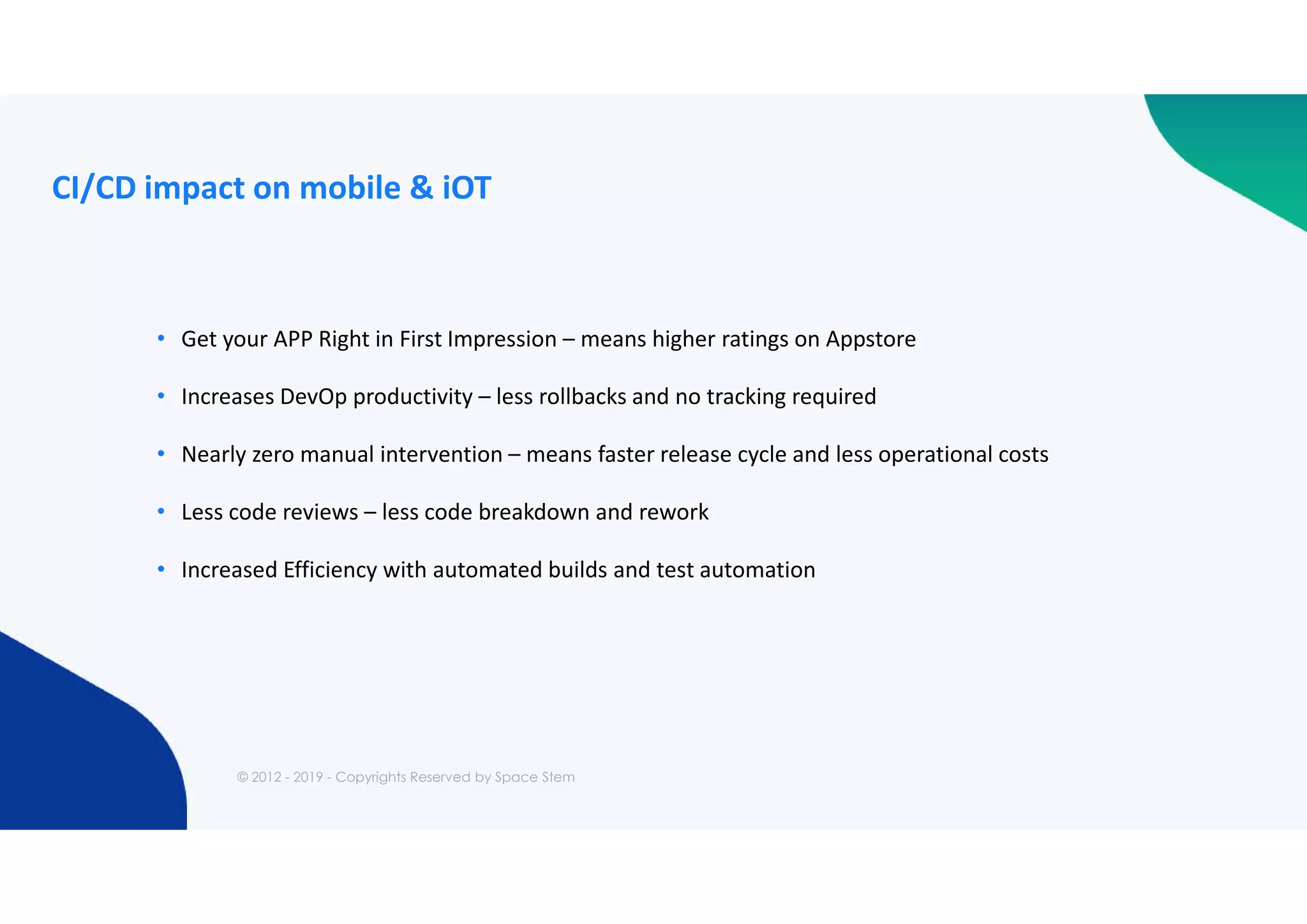 CI/CD impact on mobile & iOT

• Get your APP Right in First Impression – means higher ratings on Appstore

• Increases DevOp productivity – less rollbacks and no tracking required

• Nearly zero manual intervention – means faster release cycle and less operational costs

• Less code reviews – less code breakdown and rework

• Increased Efficiency with automated builds and test automation

© 2012 - 2019 - Copyrights Reserved by Space Stem